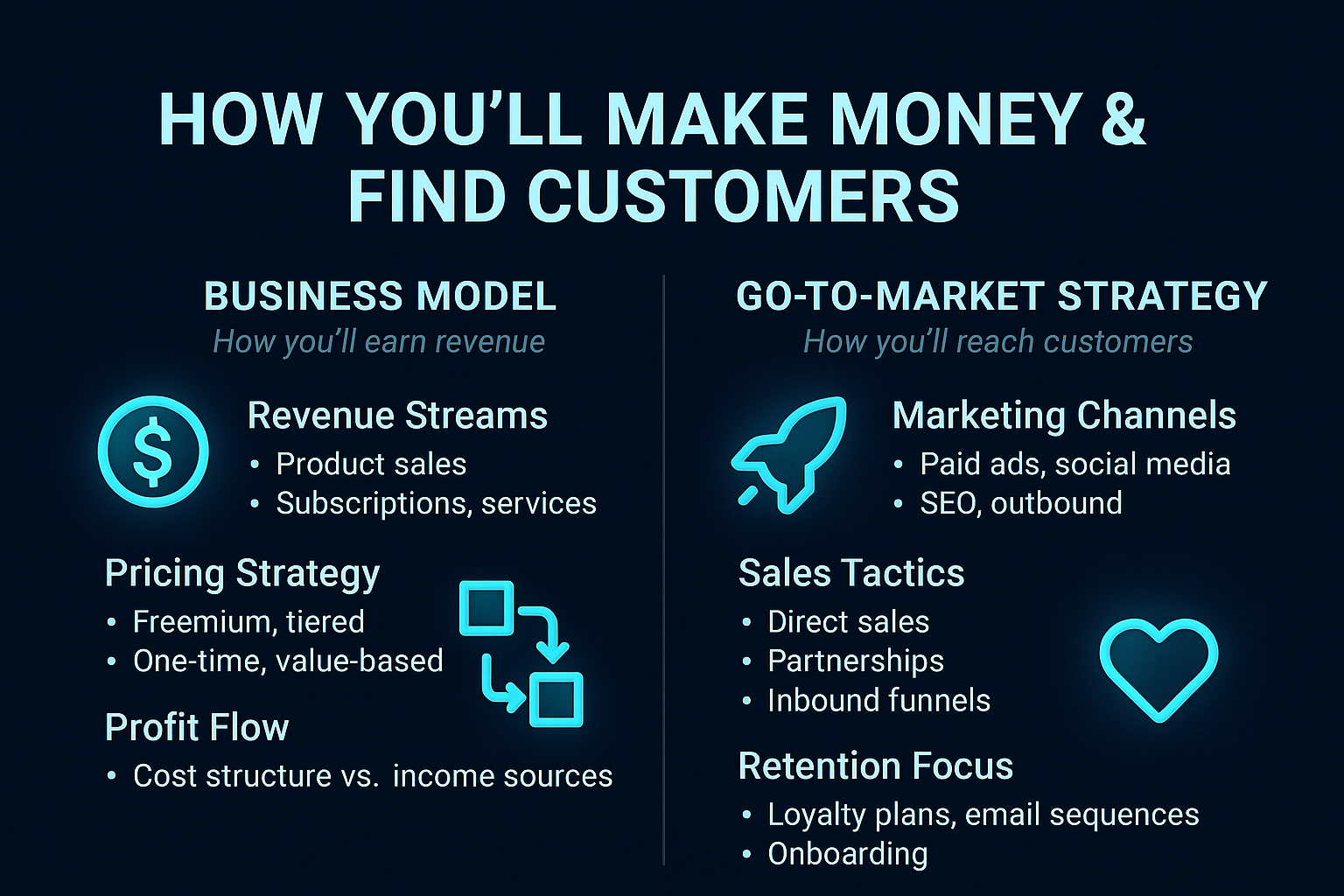 HOW YOU'LL MAKE MONEY & FIND CUSTOMERS

BUSINESS MODEL
How you'll earn revenue

Revenue Streams
• Product sales
• Subscriptions, services

Pricing Strategy
• Freemium, tiered
• One-time, value-based

Profit Flow
• Cost structure vs. income sources

GO-TO-MARKET STRATEGY
How you'll reach customers

Marketing Channels
• Paid ads, social media
• SEO, outbound

Sales Tactics
• Direct sales
• Partnerships
• Inbound funnels

Retention Focus
• Loyalty plans, email sequences
• Onboarding